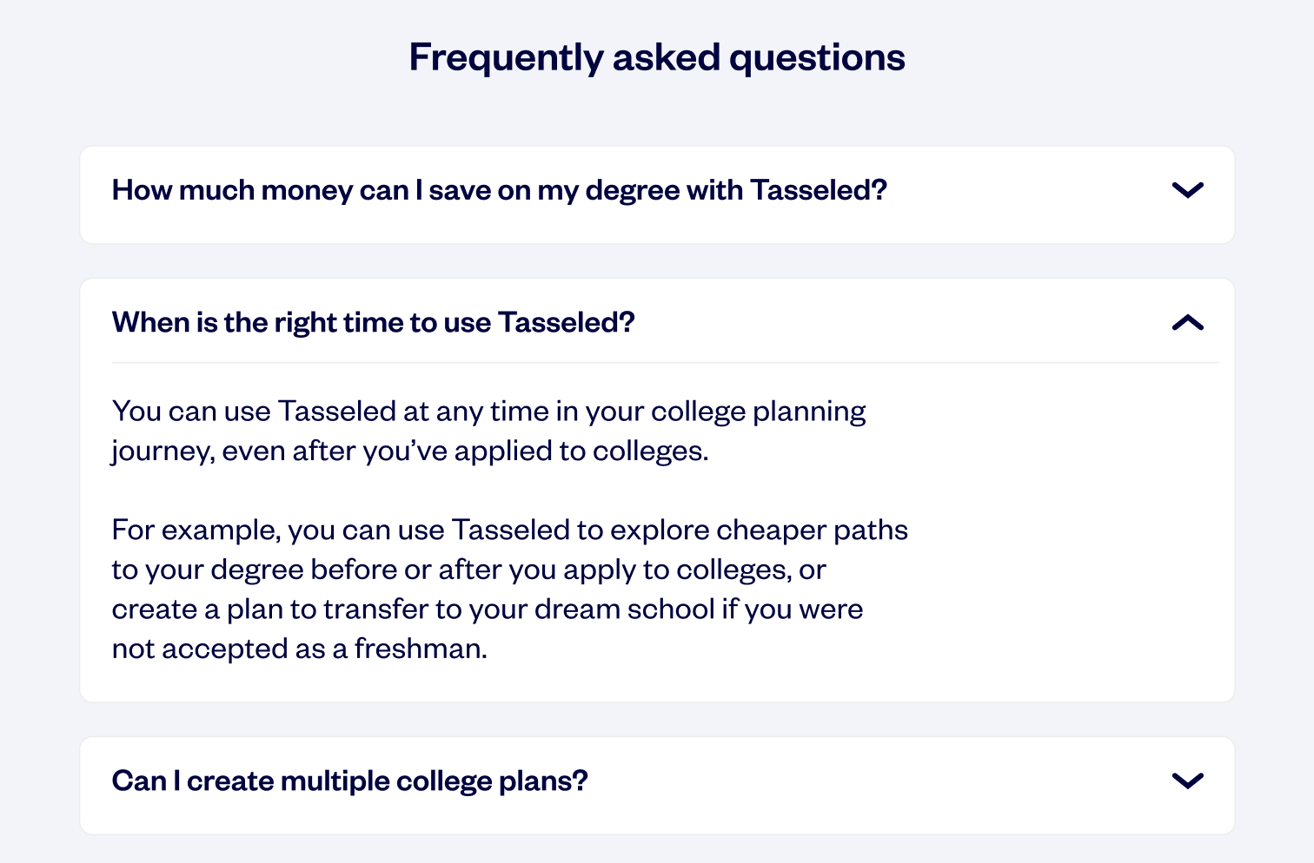 Frequently asked questions

How much money can I save on my degree with Tasseled?

When is the right time to use Tasseled?

You can use Tasseled at any time in your college planning journey, even after you've applied to colleges.

For example, you can use Tasseled to explore cheaper paths to your degree before or after you apply to colleges, or create a plan to transfer to your dream school if you were not accepted as a freshman.

Can I create multiple college plans?